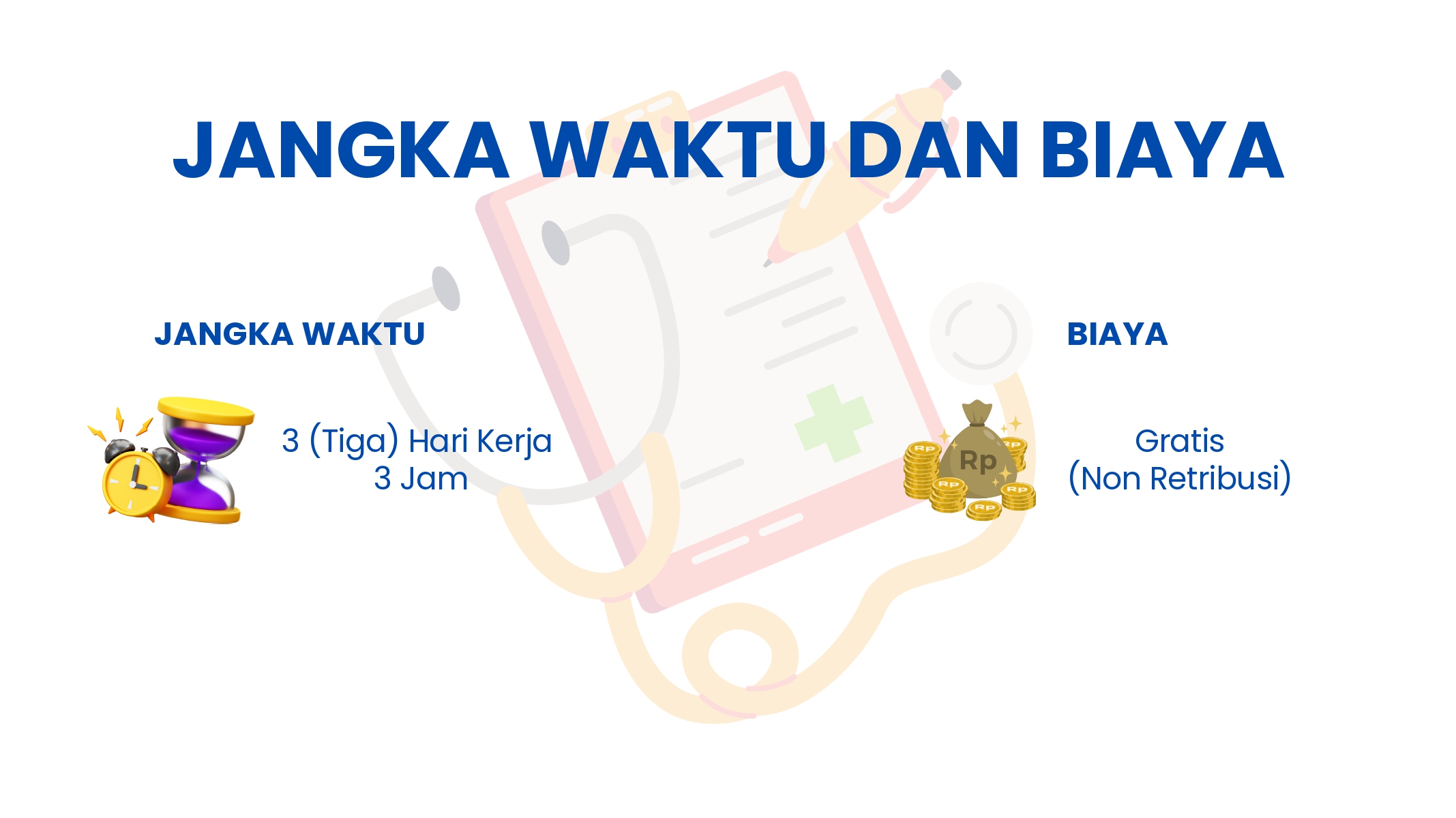 JANGKA WAKTU DAN BIAYA

JANGKA WAKTU

3 (Tiga) Hari Kerja
3 Jam

BIAYA

Rp

Gratis
(Non Retribusi)